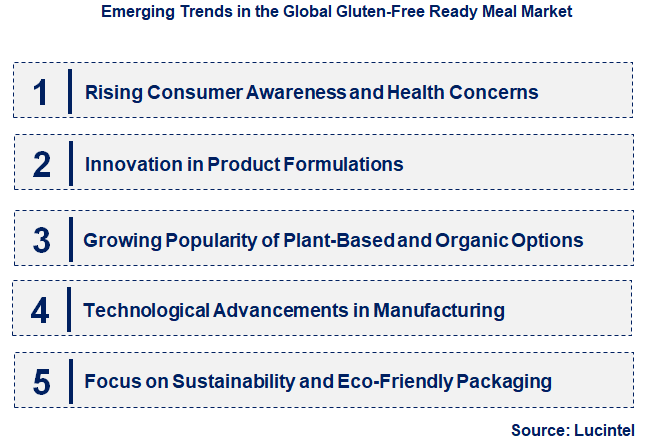 Emerging Trends in the Global Gluten-Free Ready Meal Market

1 Rising Consumer Awareness and Health Concerns

2 Innovation in Product Formulations

3 Growing Popularity of Plant-Based and Organic Options

4 Technological Advancements in Manufacturing

5 Focus on Sustainability and Eco-Friendly Packaging

Source: Lucintel